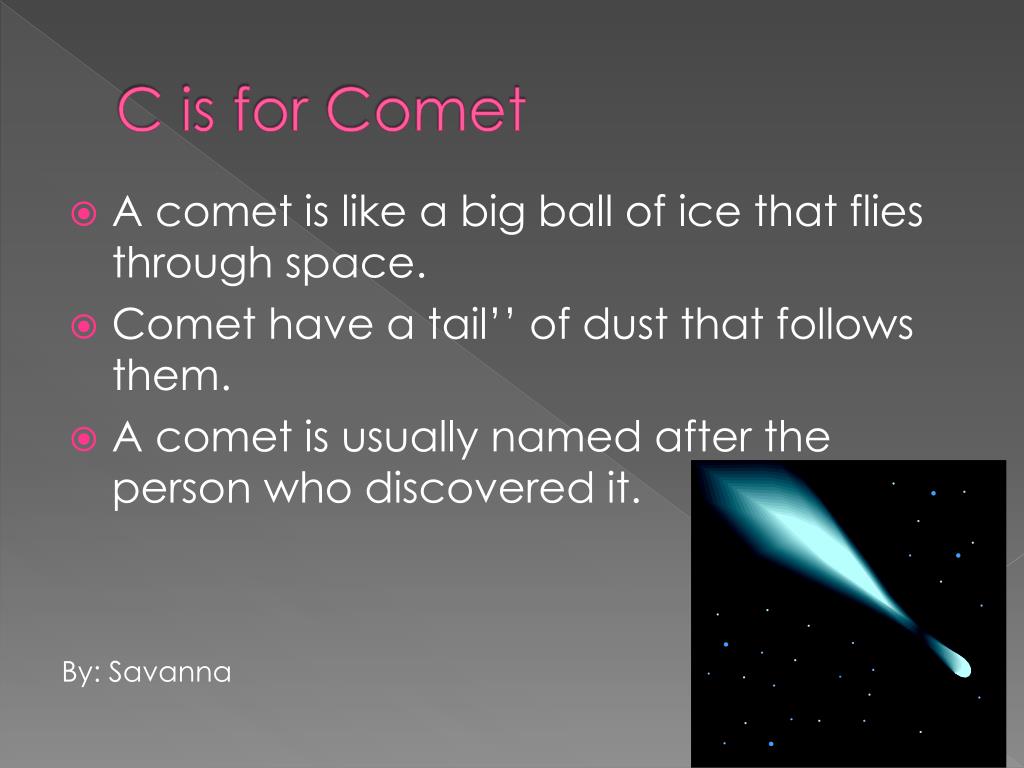 C is for Comet

A comet is like a big ball of ice that flies through space.

Comet have a tail’’ of dust that follows them.

A comet is usually named after the person who discovered it.

By: Savanna